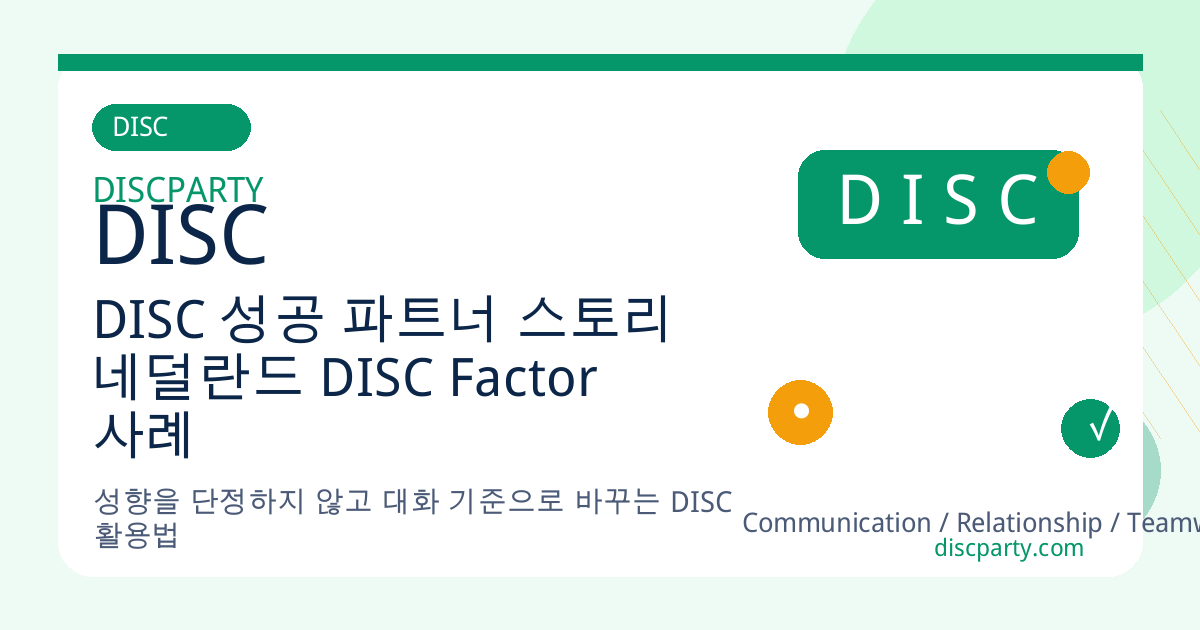 DISC

DISCPARTY
DISC

DISC 성공 파트너 스토리 네덜란드 DISC Factor 사례

성향을 단정하지 않고 대화 기준으로 바꾸는 DISC 활용법

D I S C

√

Communication / Relationship / Teamw
discparty.com